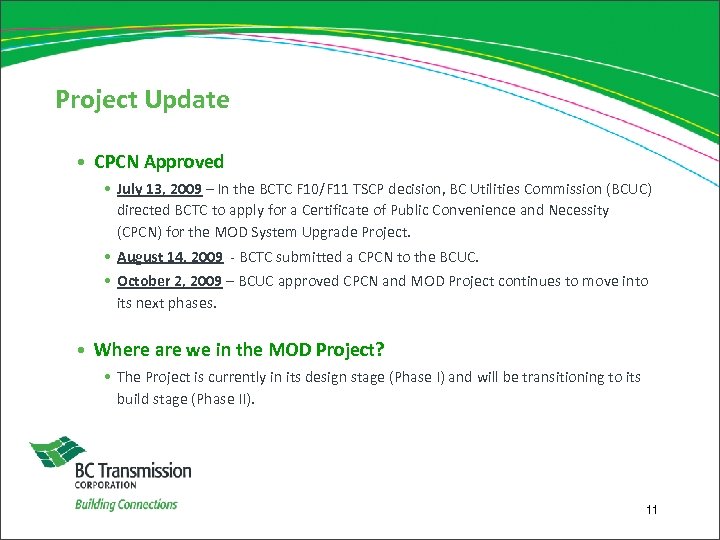 Project Update

• CPCN Approved

• July 13, 2009 – In the BCTC F10/F11 TSCP decision, BC Utilities Commission (BCUC) directed BCTC to apply for a Certificate of Public Convenience and Necessity (CPCN) for the MOD System Upgrade Project.

• August 14, 2009 - BCTC submitted a CPCN to the BCUC.

• October 2, 2009 – BCUC approved CPCN and MOD Project continues to move into its next phases.

• Where are we in the MOD Project?

• The Project is currently in its design stage (Phase I) and will be transitioning to its build stage (Phase II).

BC Transmission CORPORATION
Building Connections

11